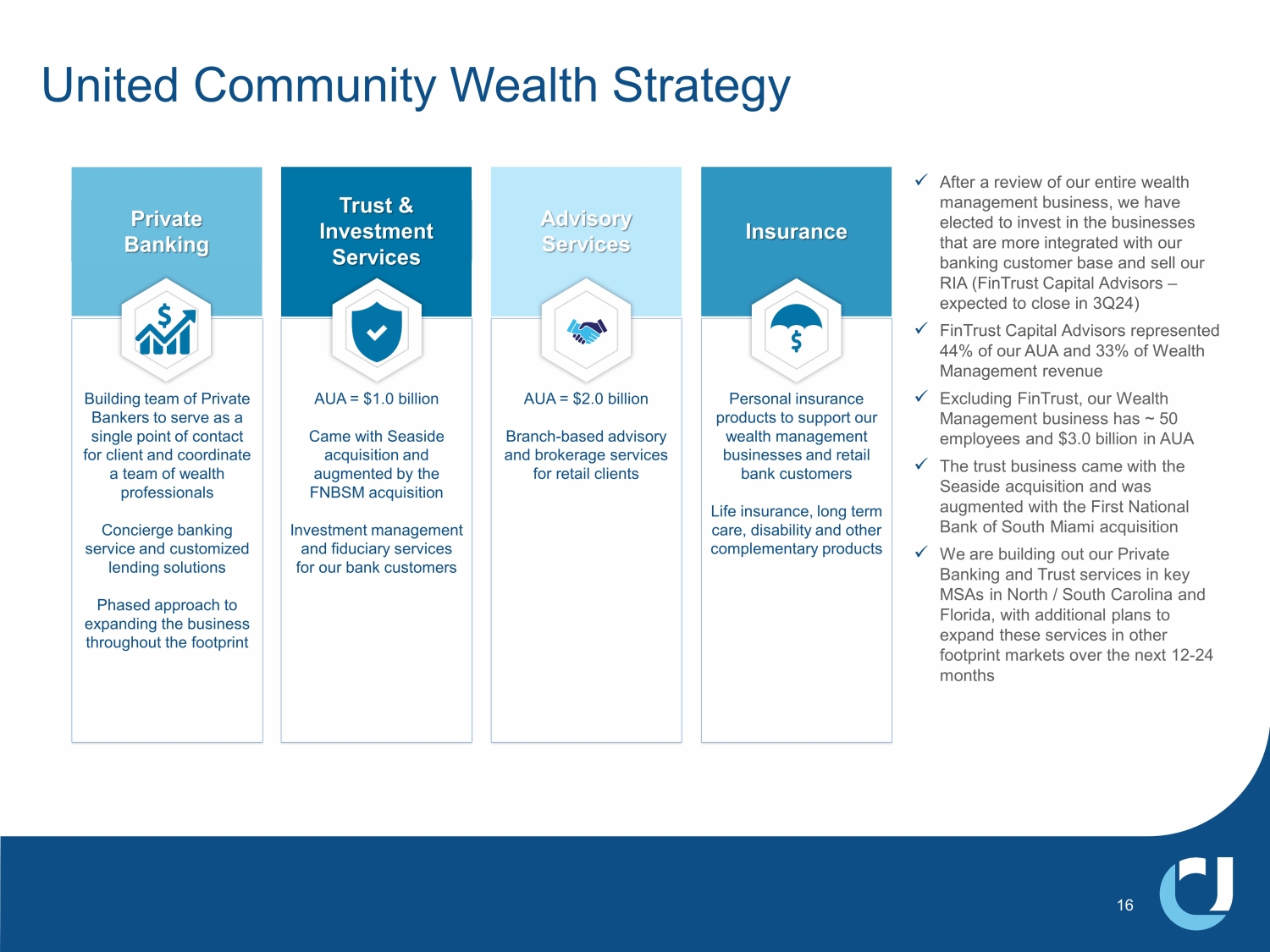 United Community Wealth Strategy

Private Banking

Building team of Private Bankers to serve as a single point of contact for client and coordinate a team of wealth professionals

Concierge banking service and customized lending solutions

Phased approach to expanding the business throughout the footprint

Trust & Investment Services

AUA = $1.0 billion

Came with Seaside acquisition and augmented by the FNBSM acquisition

Investment management and fiduciary services for our bank customers

Advisory Services

AUA = $2.0 billion

Branch-based advisory and brokerage services for retail clients

Insurance

Personal insurance products to support our wealth management businesses and retail bank customers

Life insurance, long term care, disability and other complementary products

✓ After a review of our entire wealth management business, we have elected to invest in the businesses that are more integrated with our banking customer base and sell our RIA (FinTrust Capital Advisors – expected to close in 3Q24)

✓ FinTrust Capital Advisors represented 44% of our AUA and 33% of Wealth Management revenue

✓ Excluding FinTrust, our Wealth Management business has ~ 50 employees and $3.0 billion in AUA

✓ The trust business came with the Seaside acquisition and was augmented with the First National Bank of South Miami acquisition

✓ We are building out our Private Banking and Trust services in key MSAs in North / South Carolina and Florida, with additional plans to expand these services in other footprint markets over the next 12-24 months

16